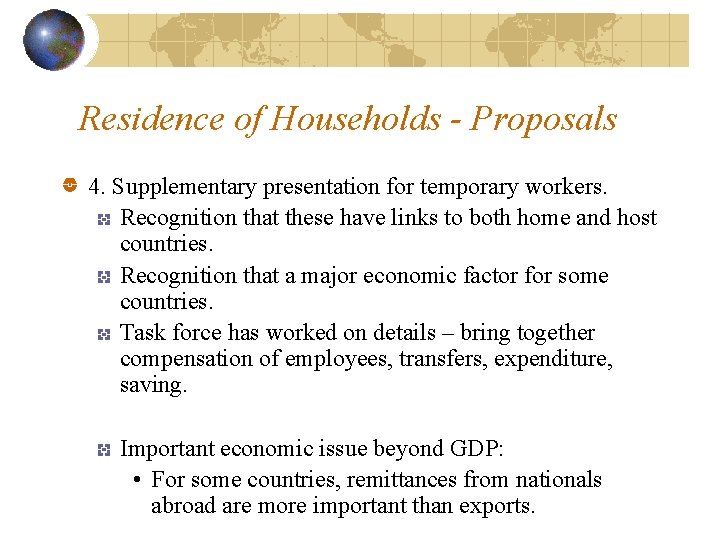 Residence of Households - Proposals

4. Supplementary presentation for temporary workers.

Recognition that these have links to both home and host countries.

Recognition that a major economic factor for some countries.

Task force has worked on details – bring together compensation of employees, transfers, expenditure, saving.

Important economic issue beyond GDP:

• For some countries, remittances from nationals abroad are more important than exports.